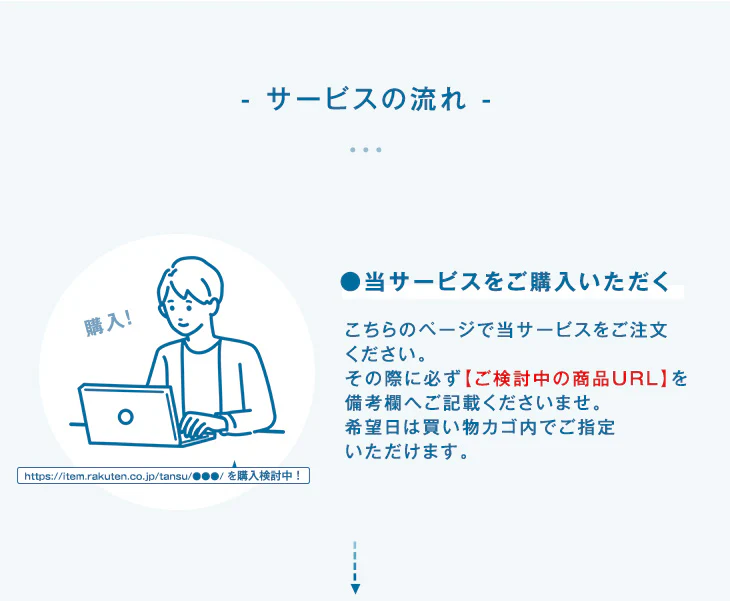 - サービスの流れ -

購入!

https://item.rakuten.co.jp/tansu/●●●/ を購入検討中!

●当サービスをご購入いただく

こちらのページで当サービスをご注文ください。
その際に必ず【ご検討中の商品URL】を備考欄へご記載くださいませ。
希望日は買い物カゴ内でご指定いただけます。